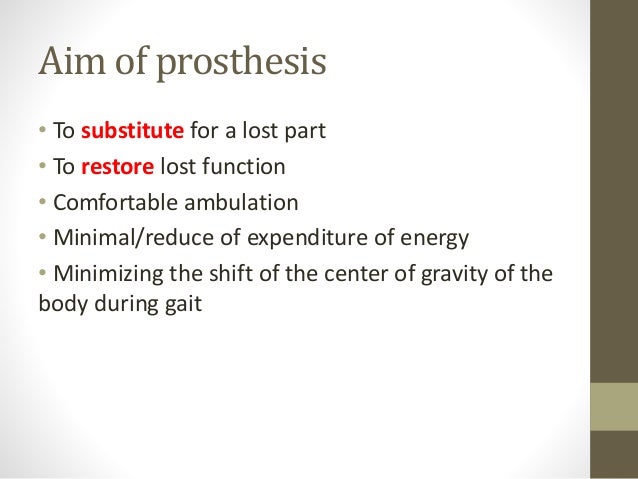 Aim of prosthesis

• To substitute for a lost part
• To restore lost function
• Comfortable ambulation
• Minimal/reduce of expenditure of energy
• Minimizing the shift of the center of gravity of the body during gait